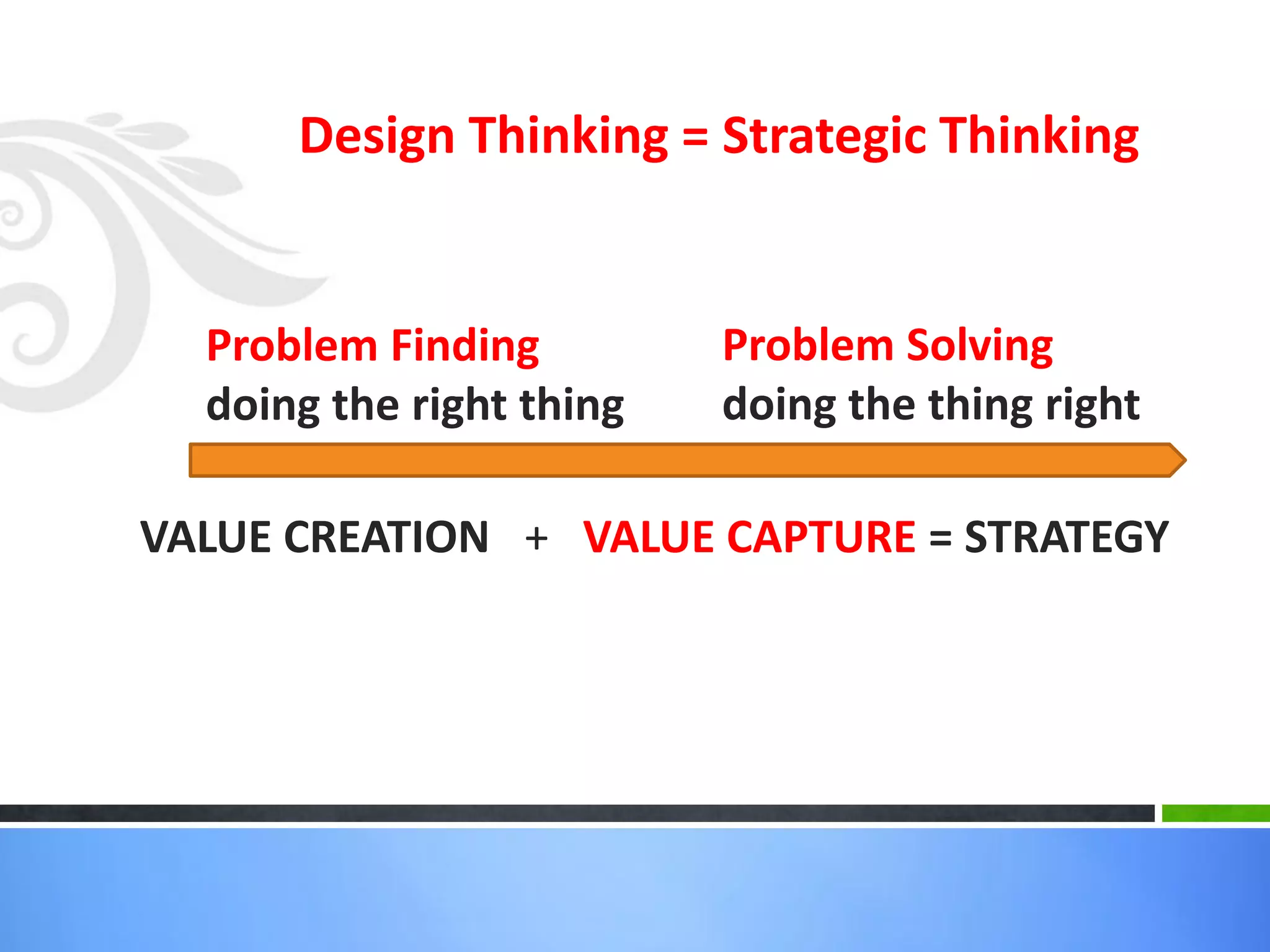 Design Thinking = Strategic Thinking

Problem Finding
doing the right thing

Problem Solving
doing the thing right

VALUE CREATION + VALUE CAPTURE = STRATEGY